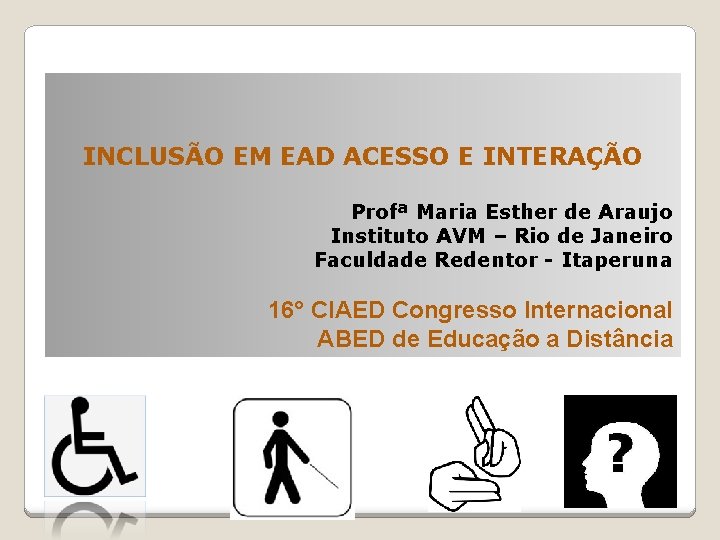 INCLUSÃO EM EAD ACESSO E INTERAÇÃO

Profª Maria Esther de Araujo
Instituto AVM – Rio de Janeiro
Faculdade Redentor - Itaperuna

16° CIAED Congresso Internacional ABED de Educação a Distância

?